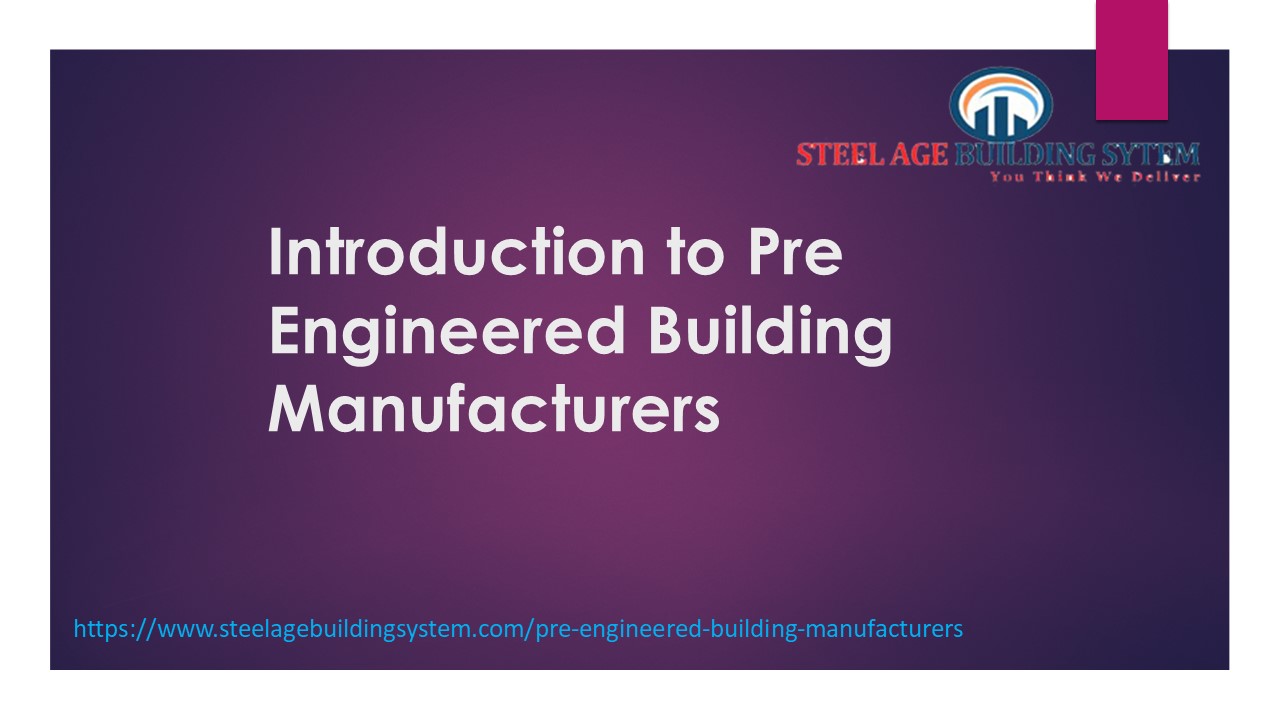 STEEL AGE BUILDING SYTEM
You Think We Deliver

Introduction to Pre Engineered Building Manufacturers

https://www.steelagebuildingsystem.com/pre-engineered-building-manufacturers